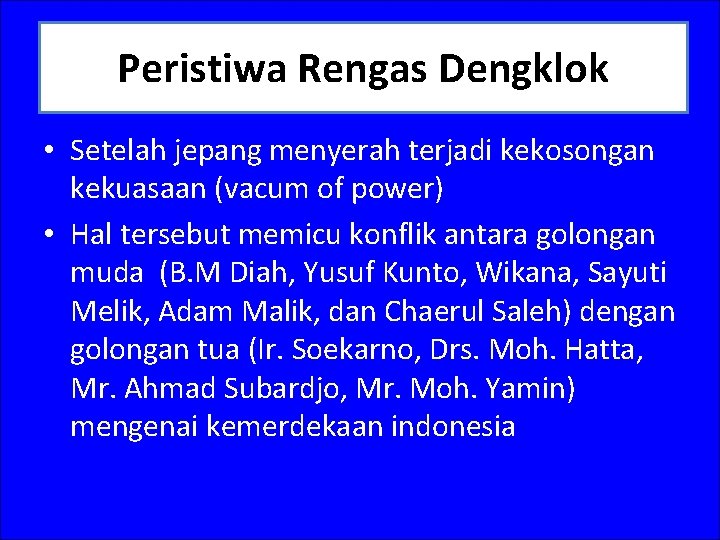 Peristiwa Rengas Dengklok

• Setelah jepang menyerah terjadi kekosongan kekuasaan (vacum of power)
• Hal tersebut memicu konflik antara golongan muda (B.M Diah, Yusuf Kunto, Wikana, Sayuti Melik, Adam Malik, dan Chaerul Saleh) dengan golongan tua (Ir. Soekarno, Drs. Moh. Hatta, Mr. Ahmad Subardjo, Mr. Moh. Yamin) mengenai kemerdekaan indonesia